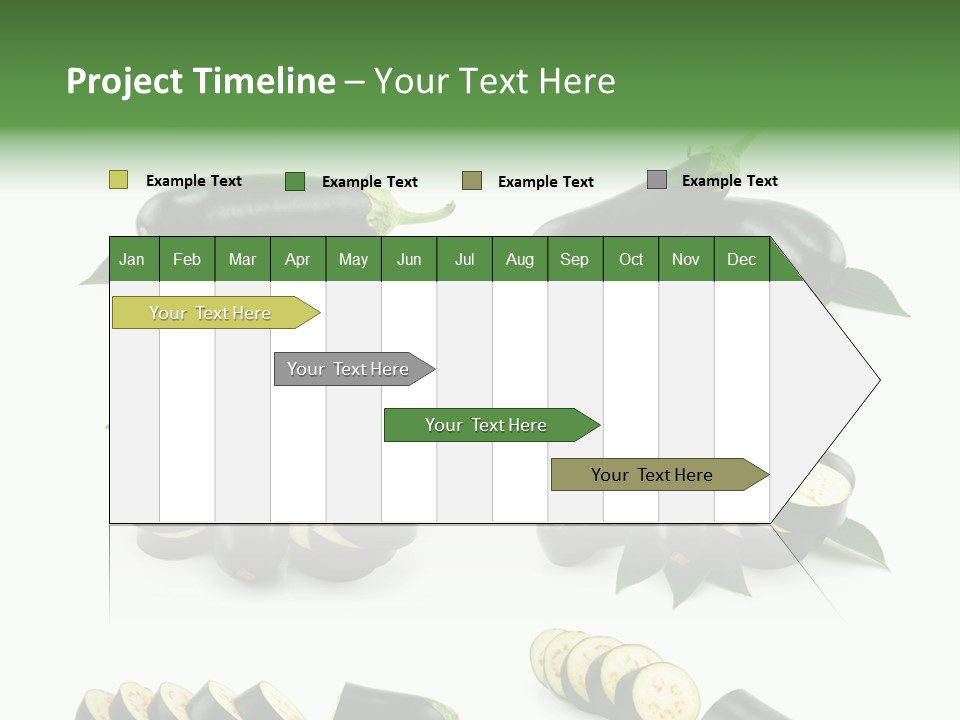 Project Timeline – Your Text Here

Example Text
Example Text
Example Text
Example Text

| Jan | Feb | Mar | Apr | May | Jun | Jul | Aug | Sep | Oct | Nov | Dec |
|---|---|---|---|---|---|---|---|---|---|---|---|

Your Text Here

Your Text Here

Your Text Here

Your Text Here